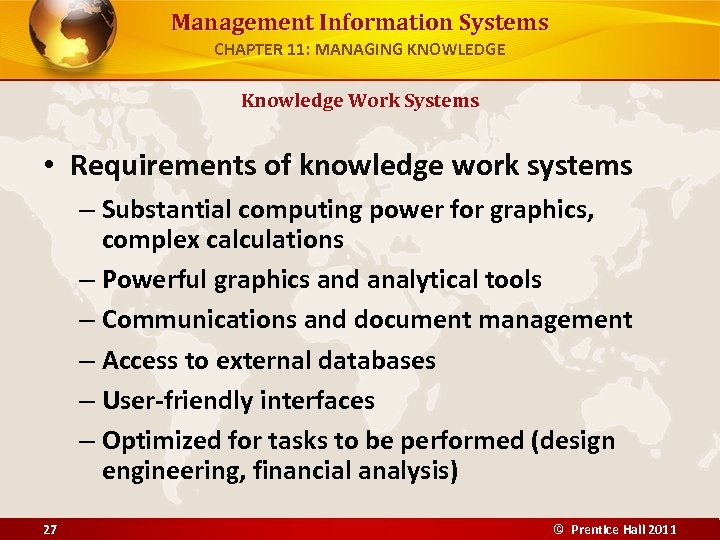 Management Information Systems
CHAPTER 11: MANAGING KNOWLEDGE

Knowledge Work Systems

• Requirements of knowledge work systems
– Substantial computing power for graphics, complex calculations
– Powerful graphics and analytical tools
– Communications and document management
– Access to external databases
– User-friendly interfaces
– Optimized for tasks to be performed (design engineering, financial analysis)

27

© Prentice Hall 2011